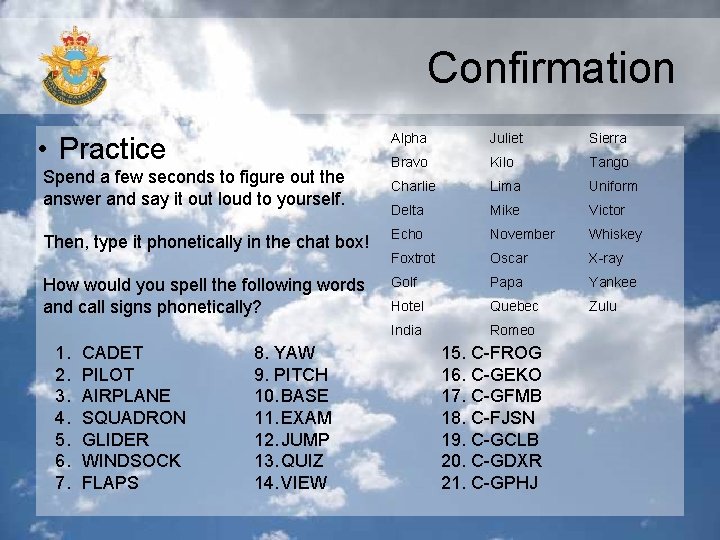 Confirmation

• Practice

Spend a few seconds to figure out the answer and say it out loud to yourself.

Then, type it phonetically in the chat box!

How would you spell the following words and call signs phonetically?

Alpha
Bravo
Charlie
Delta
Echo
Foxtrot
Golf
Hotel
India

Juliet
Kilo
Lima
Mike
November
Oscar
Papa
Quebec
Romeo

Sierra
Tango
Uniform
Victor
Whiskey
X-ray
Yankee
Zulu

1. CADET
2. PILOT
3. AIRPLANE
4. SQUADRON
5. GLIDER
6. WINDSOCK
7. FLAPS

8. YAW
9. PITCH
10. BASE
11. EXAM
12. JUMP
13. QUIZ
14. VIEW

15. C-FROG
16. C-GEKO
17. C-GFMB
18. C-FJSN
19. C-GCLB
20. C-GDXR
21. C-GPHJ